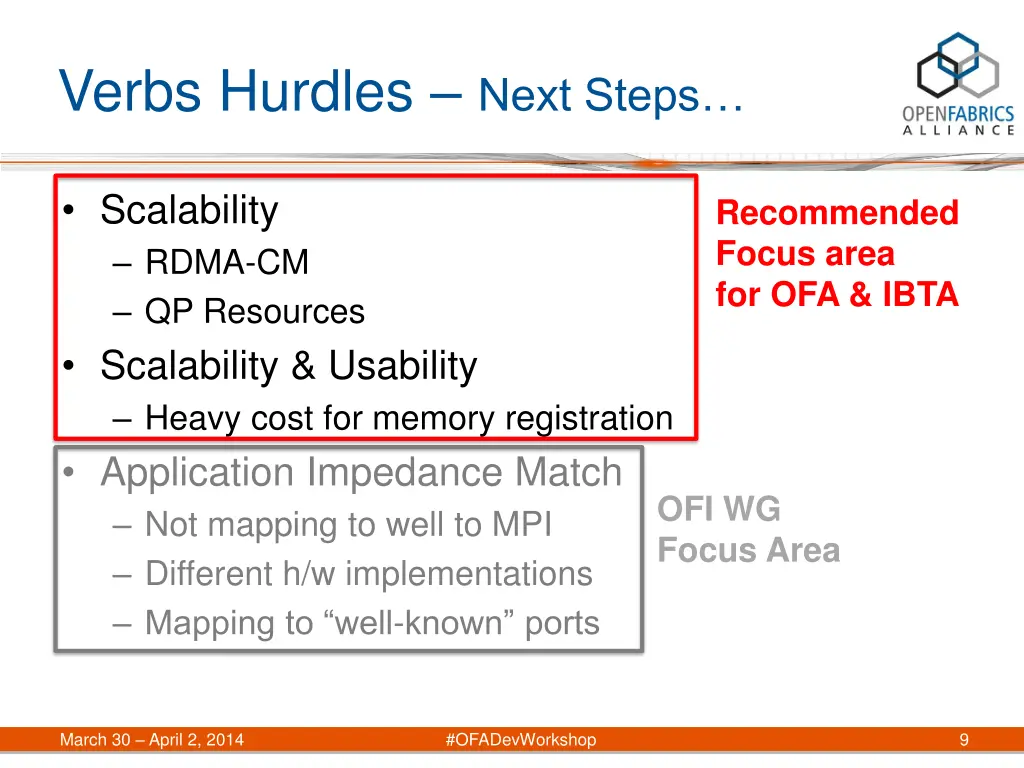 Verbs Hurdles – Next Steps…

OPENFABRICS ALLIANCE

• Scalability
– RDMA-CM
– QP Resources
• Scalability & Usability
– Heavy cost for memory registration

Recommended Focus area for OFA & IBTA

• Application Impedance Match
– Not mapping to well to MPI
– Different h/w implementations
– Mapping to “well-known” ports

OFI WG Focus Area

March 30 – April 2, 2014

#OFADevWorkshop

9